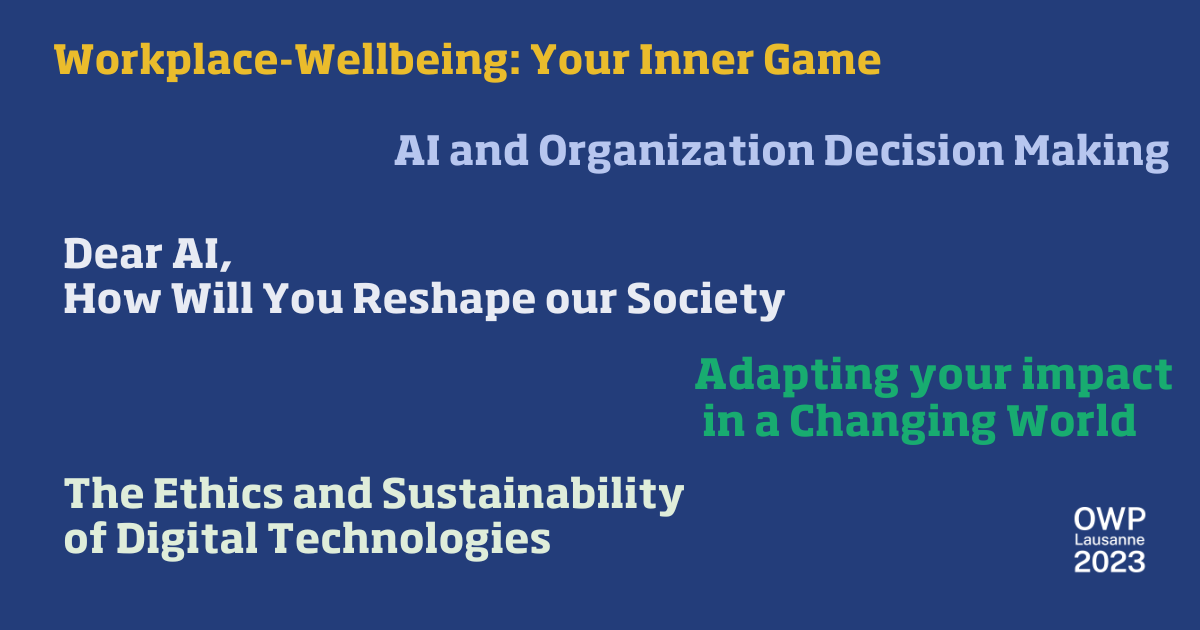 Workplace-Wellbeing: Your Inner Game

AI and Organization Decision Making

Dear AI,
How Will You Reshape our Society

Adapting your impact
in a Changing World

The Ethics and Sustainability
of Digital Technologies

OWP
Lausanne
2023